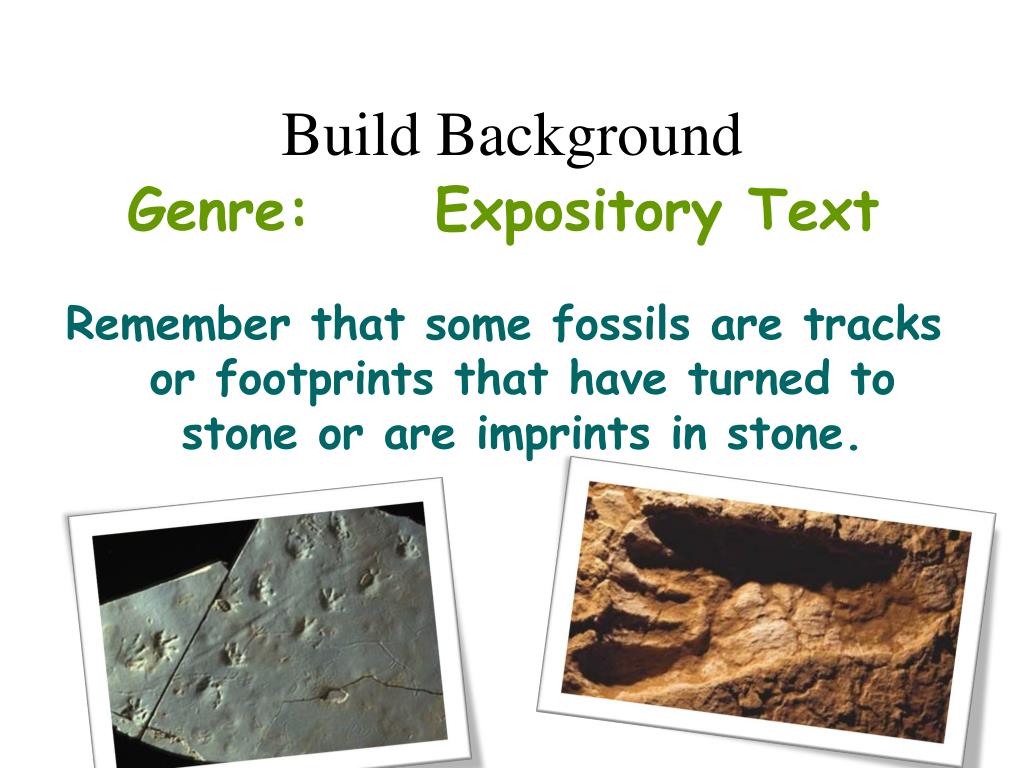 Build Background
Genre: Expository Text

Remember that some fossils are tracks or footprints that have turned to stone or are imprints in stone.